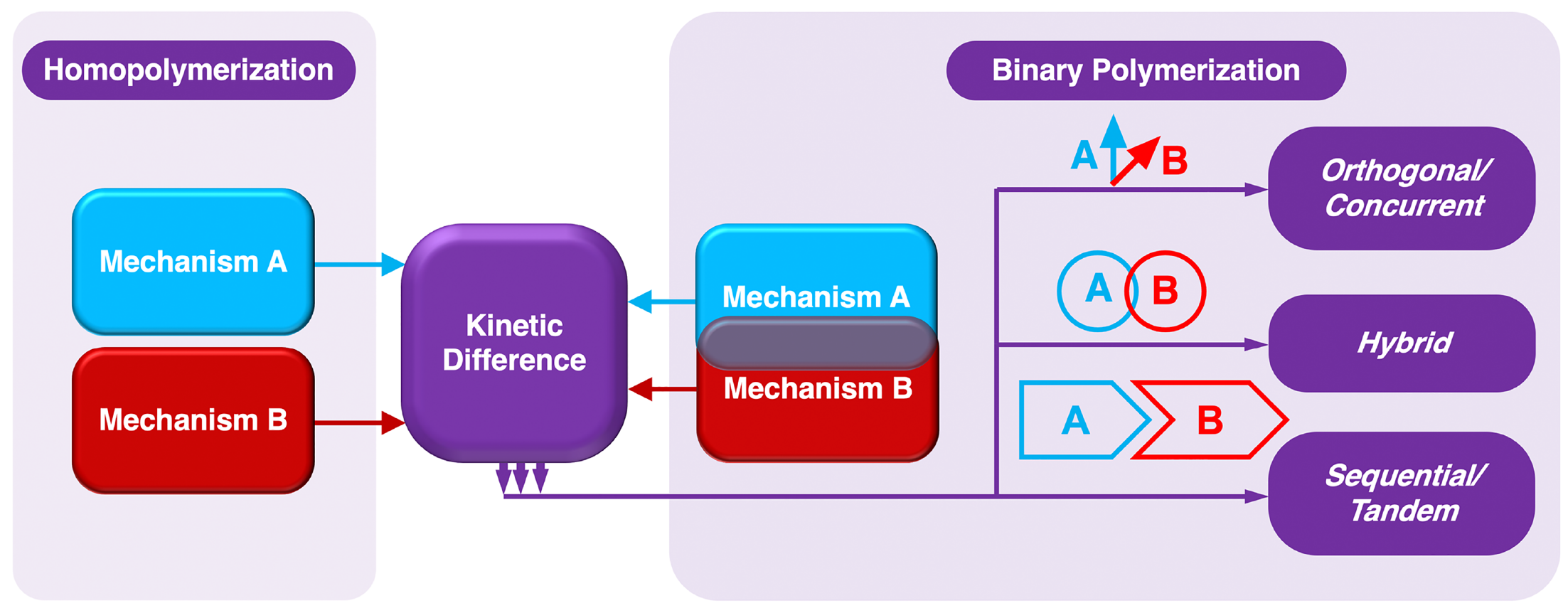 Homopolymerization

Mechanism A

Mechanism B

Kinetic Difference

Binary Polymerization

Mechanism A

Mechanism B

A B

Orthogonal/ Concurrent

A B

Hybrid

A B

Sequential/ Tandem